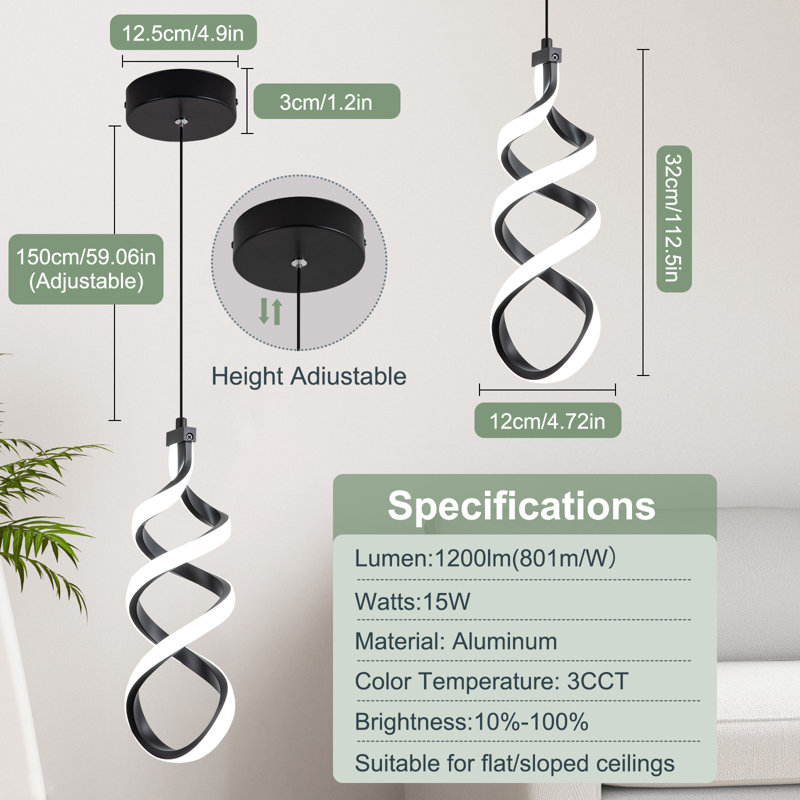 12.5cm/4.9in

3cm/1.2in

150cm/59.06in
(Adjustable)

Height Adiustable

32cm/112.5in

12cm/4.72in

Specifications

Lumen:1200lm(801m/W)

Watts:15W

Material: Aluminum

Color Temperature: 3CCT

Brightness:10%-100%

Suitable for flat/sloped ceilings